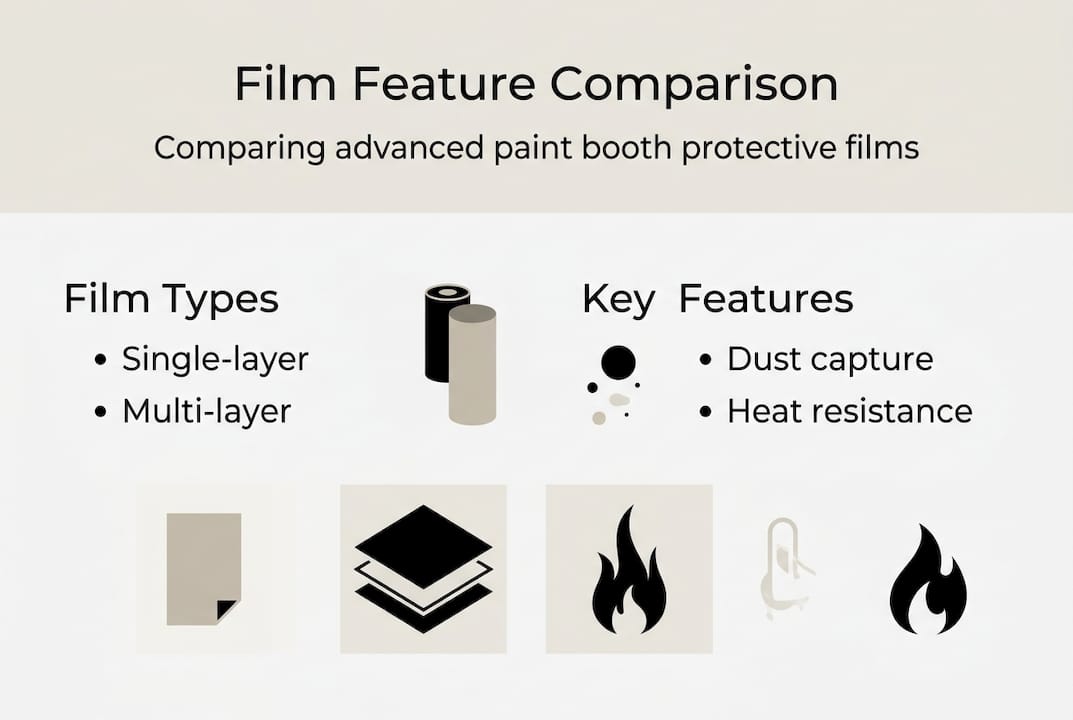 Film Feature Comparison

Comparing advanced paint booth protective films

Film Types
• Single-layer
• Multi-layer

Key Features
• Dust capture
• Heat resistance